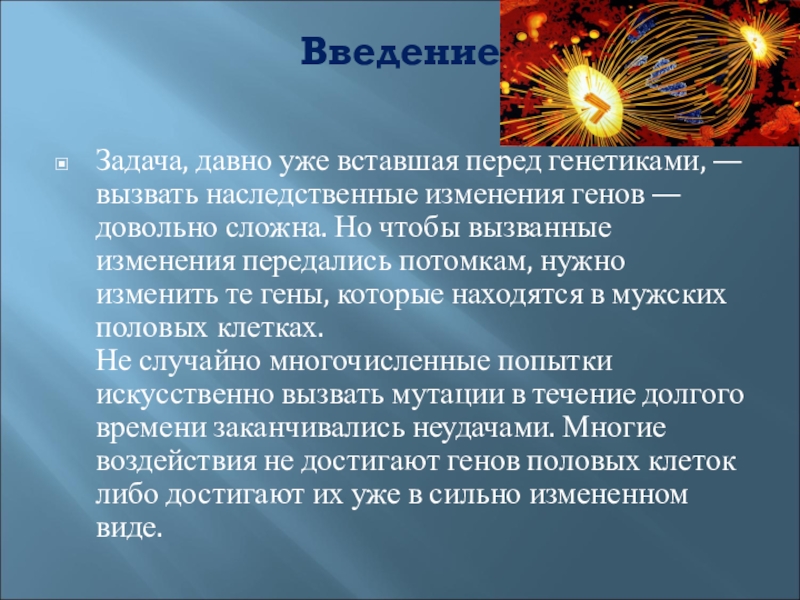 Введение

Задача, давно уже вставшая перед генетиками, — вызвать наследственные изменения генов — довольно сложна. Но чтобы вызванные изменения передались потомкам, нужно изменить те гены, которые находятся в мужских половых клетках.
Не случайно многочисленные попытки искусственно вызвать мутации в течение долгого времени заканчивались неудачами. Многие воздействия не достигают генов половых клеток либо достигают их уже в сильно измененном виде.